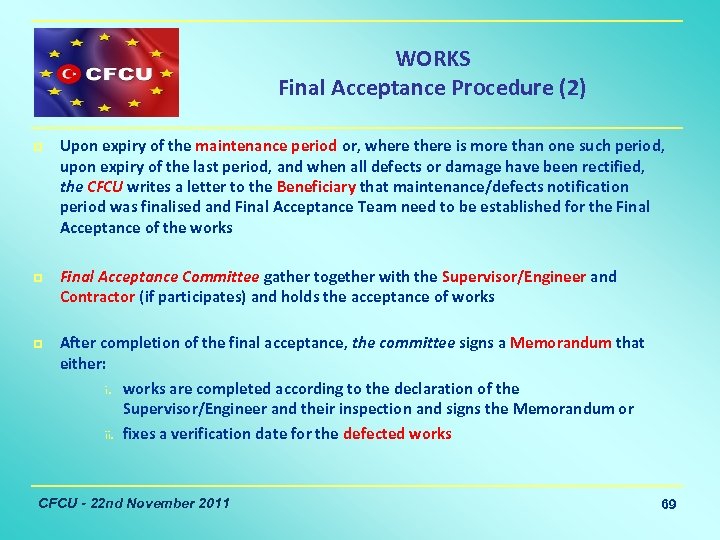 CFCU

WORKS
Final Acceptance Procedure (2)

Upon expiry of the maintenance period or, where there is more than one such period, upon expiry of the last period, and when all defects or damage have been rectified, the CFCU writes a letter to the Beneficiary that maintenance/defects notification period was finalised and Final Acceptance Team need to be established for the Final Acceptance of the works

Final Acceptance Committee gather together with the Supervisor/Engineer and Contractor (if participates) and holds the acceptance of works

After completion of the final acceptance, the committee signs a Memorandum that either:

i. works are completed according to the declaration of the Supervisor/Engineer and their inspection and signs the Memorandum or

ii. fixes a verification date for the defected works

CFCU - 22nd November 2011

69